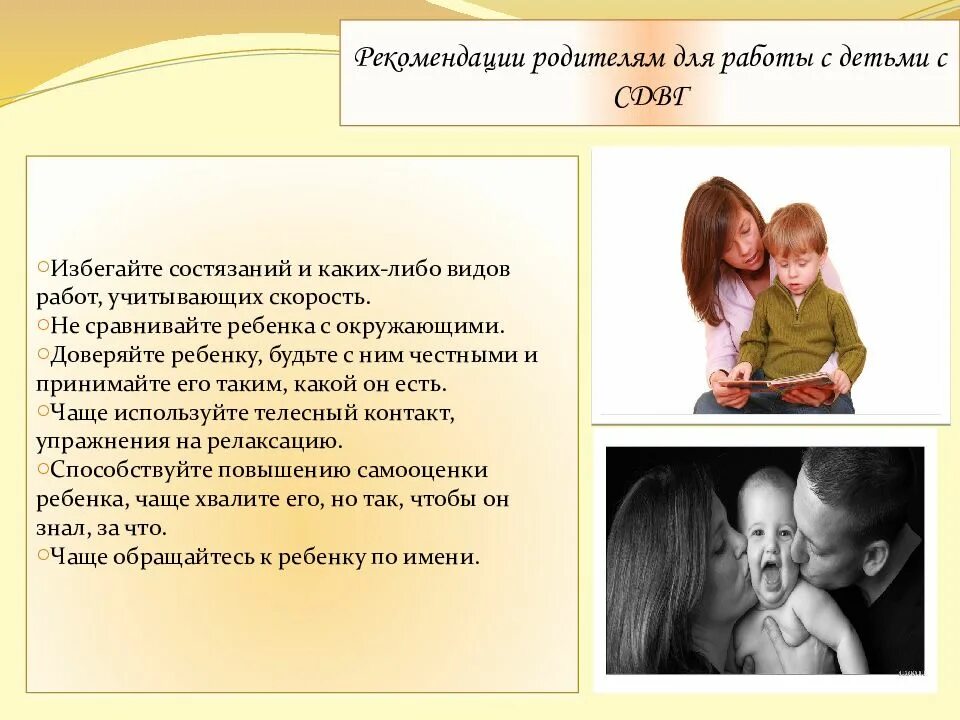 Рекомендации родителям для работы с детьми с СДВГ

○Избегайте состязаний и каких-либо видов работ, учитывающих скорость.
○Не сравнивайте ребенка с окружающими.
○Доверяйте ребенку, будьте с ним честными и принимайте его таким, какой он есть.
○Чаще используйте телесный контакт, упражнения на релаксацию.
○Способствуйте повышению самооценки ребенка, чаще хвалите его, но так, чтобы он знал, за что.
○Чаще обращайтесь к ребенку по имени.